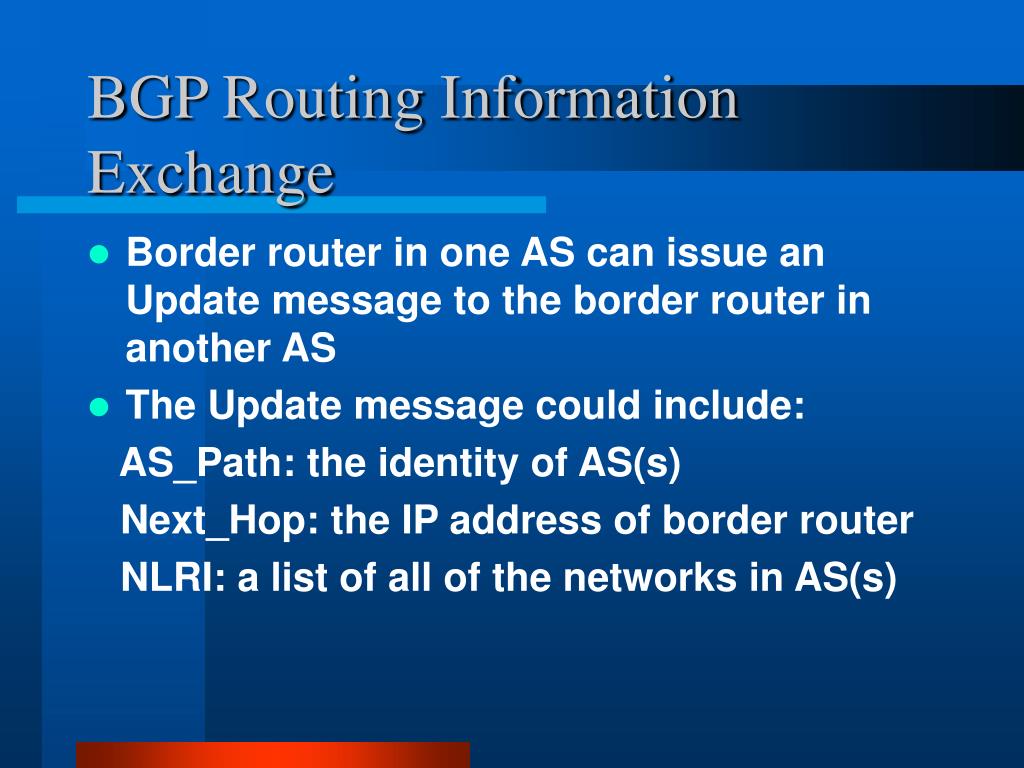 BGP Routing Information Exchange

- Border router in one AS can issue an Update message to the border router in another AS
- The Update message could include:

AS_Path: the identity of AS(s)

Next_Hop: the IP address of border router

NLRI: a list of all of the networks in AS(s)